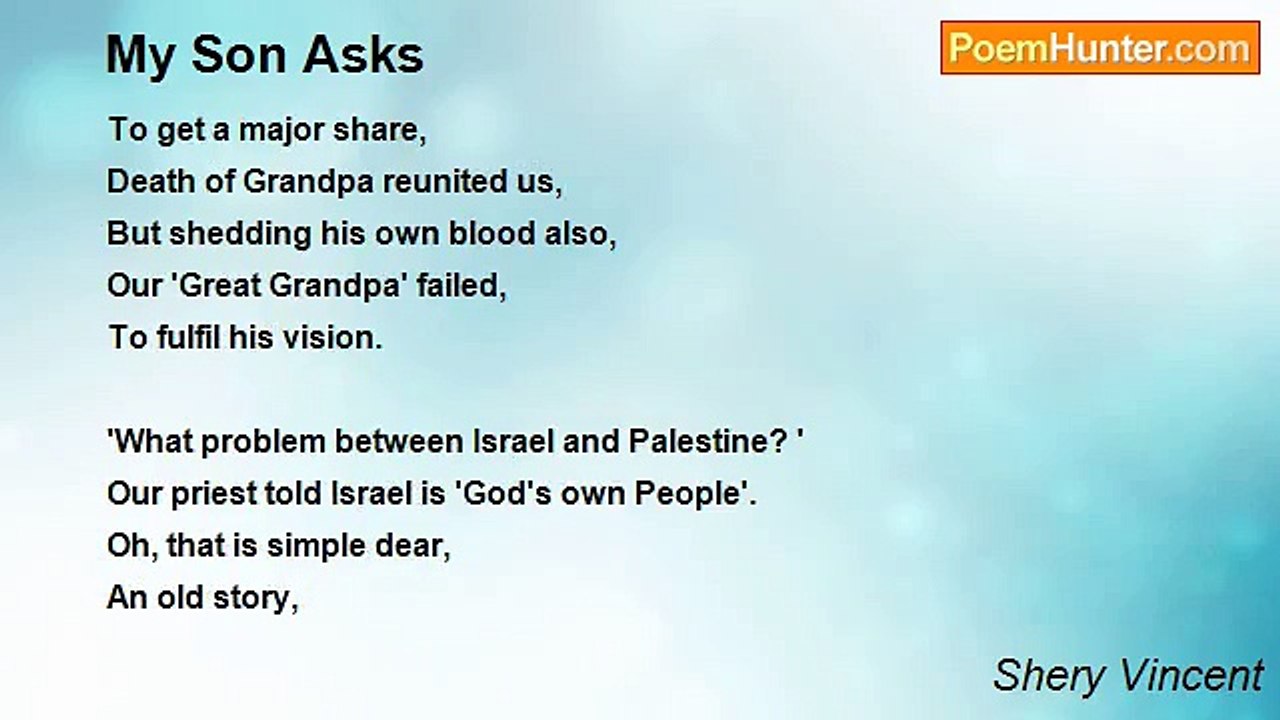 My Son Asks

PoemHunter.com

To get a major share,
Death of Grandpa reunited us,
But shedding his own blood also,
Our 'Great Grandpa' failed,
To fulfil his vision.

'What problem between Israel and Palestine? '
Our priest told Israel is 'God's own People'.
Oh, that is simple dear,
An old story,

Shery Vincent